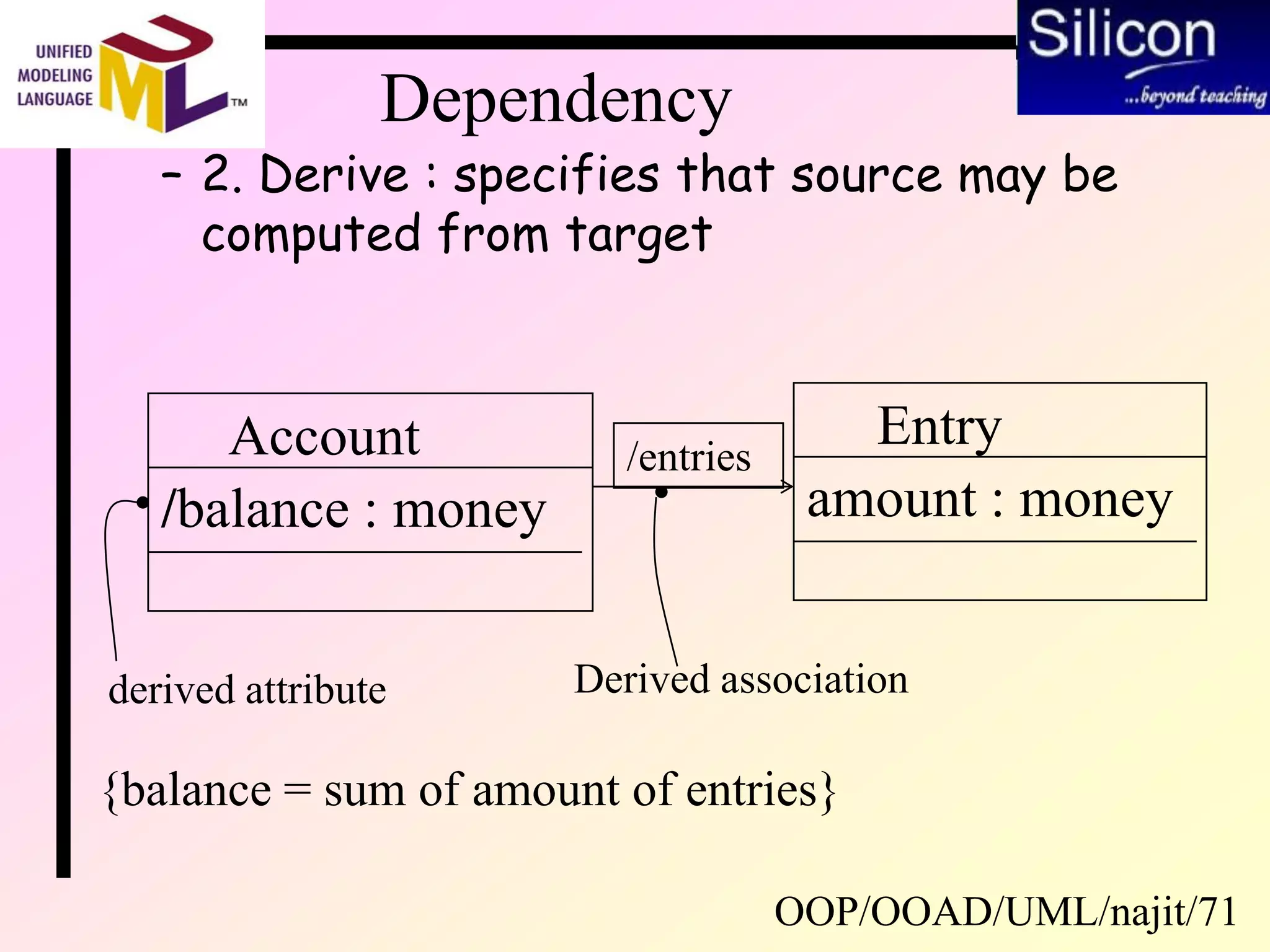 UNIFIED MODELING LANGUAGE UML TM

Silicon ...beyond teaching

Dependency

– 2. Derive : specifies that source may be computed from target

Account

/balance : money

/entries

Entry

amount : money

derived attribute

Derived association

{balance = sum of amount of entries}

OOP/OOAD/UML/najit/71